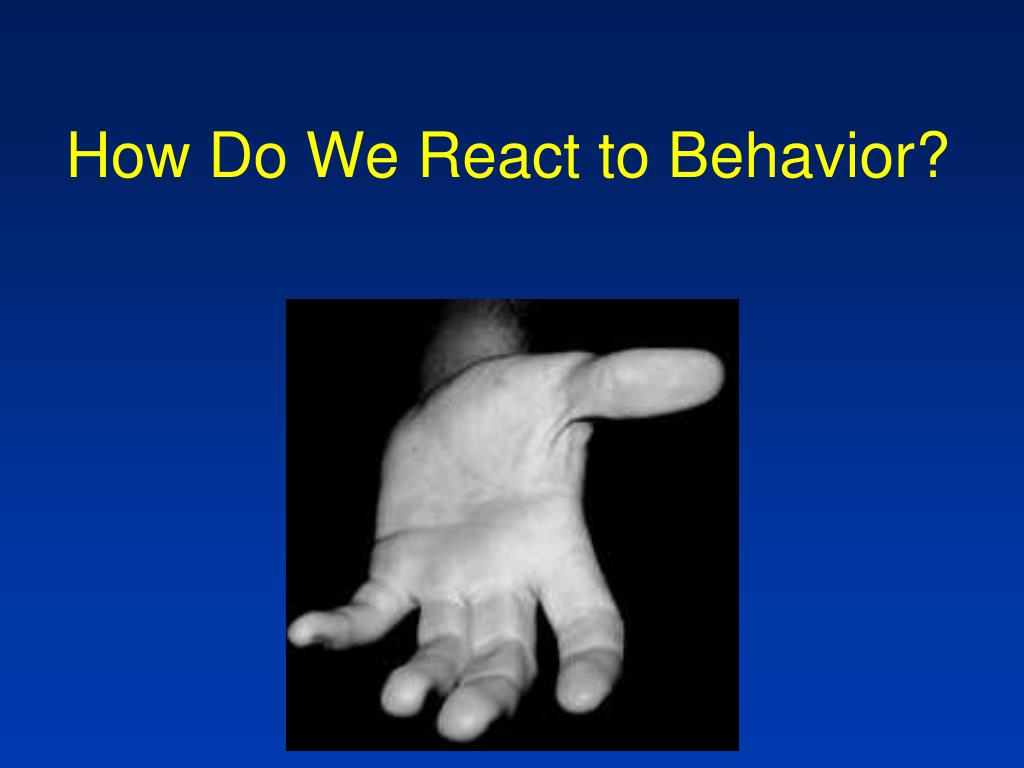 How Do We React to Behavior?